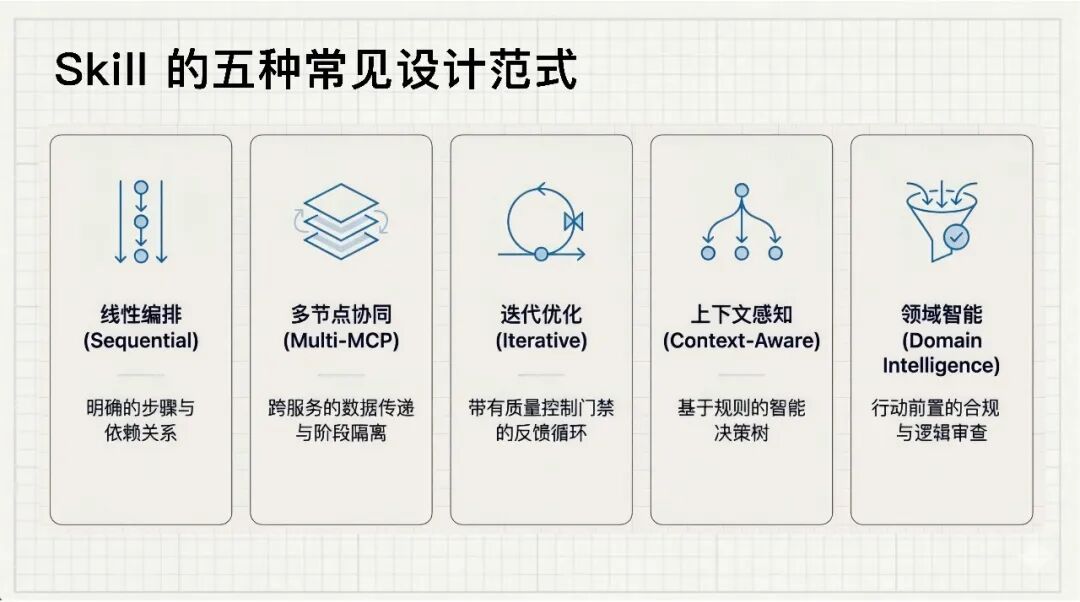 Skill 的五种常见设计范式

线性编排
(Sequential)

明确的步骤与依赖关系

多节点协同
(Multi-MCP)

跨服务的数据传递与阶段隔离

迭代优化
(Iterative)

带有质量控制门禁的反馈循环

上下文感知
(Context-Aware)

基于规则的智能决策树

领域智能
(Domain Intelligence)

行动前置的合规与逻辑审查